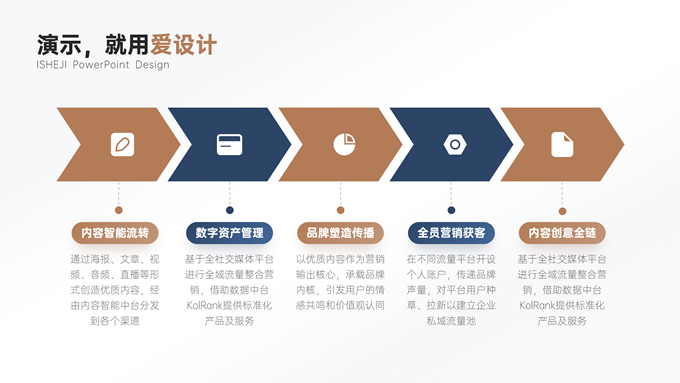 演示，就用爱设计
ISHEJI PowerPoint Design

内容智能流转

通过海报、文章、视频、音频、直播等形式创造优质内容，经由内容智能中台分发到各个渠道

数字资产管理

基于全社交媒体平台进行全域流量整合营销，借助数据中台KolRank提供标准化产品及服务

品牌塑造传播

以优质内容作为营销输出核心，承载品牌内核，引发用户的情感共鸣和价值观认同

全员营销获客

在不同流量平台开设个人账户，传递品牌声量，对平台用户种草、拉新以建立企业私域流量池

内容创意全链

基于全社交媒体平台进行全域流量整合营销，借助数据中台KolRank提供标准化产品及服务